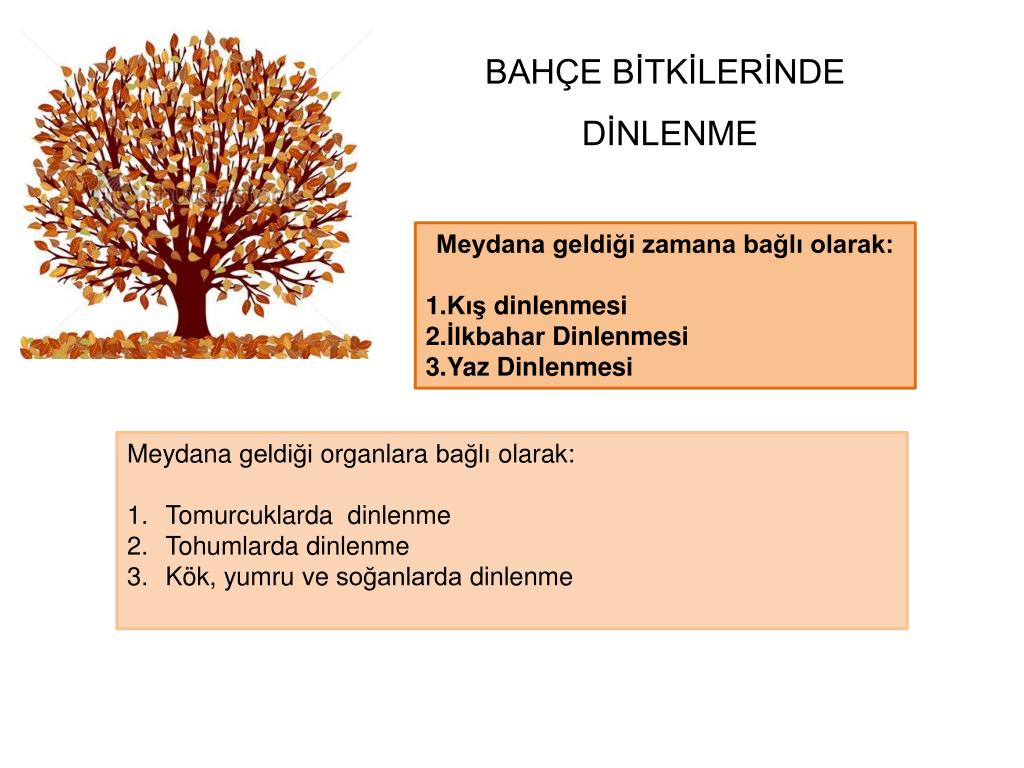 BAHÇE BİTKİLERİNDE DİNLENME

Meydana geldiği zamana bağlı olarak:

1.Kış dinlenmesi
2.İlkbahar Dinlenmesi
3.Yaz Dinlenmesi

Meydana geldiği organlara bağlı olarak:

1. Tomurcuklarda dinlenme
2. Tohumlarda dinlenme
3. Kök, yumru ve soğanlarda dinlenme